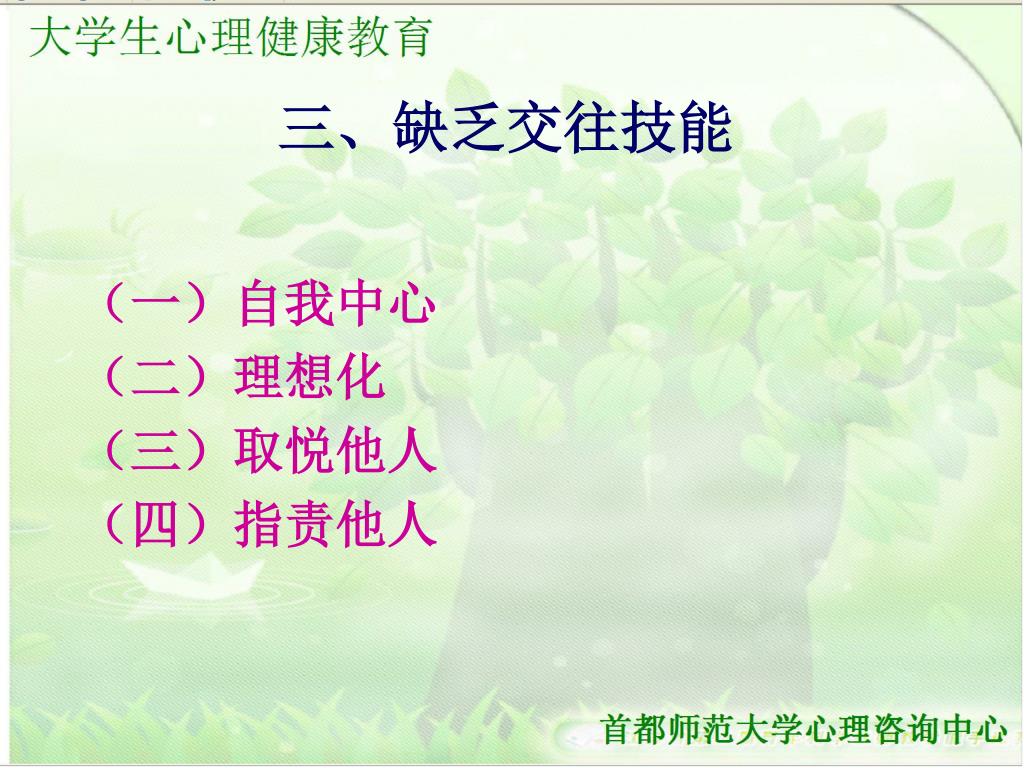 大学生心理健康教育

三、缺乏交往技能

（一）自我中心
（二）理想化
（三）取悦他人
（四）指责他人

首都师范大学心理咨询中心